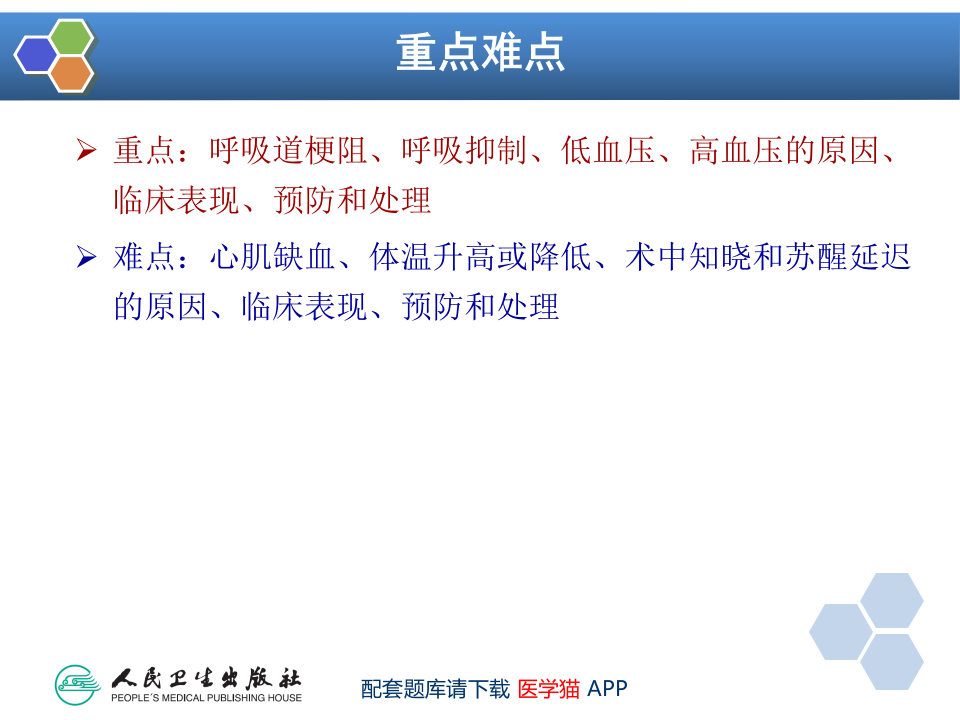 重点难点

➢ 重点：呼吸道梗阻、呼吸抑制、低血压、高血压的原因、临床表现、预防和处理

➢ 难点：心肌缺血、体温升高或降低、术中知晓和苏醒延迟的原因、临床表现、预防和处理

人民卫生出版社
PEOPLE'S MEDICAL PUBLISHING HOUSE

配套题库请下载 医学猫 APP